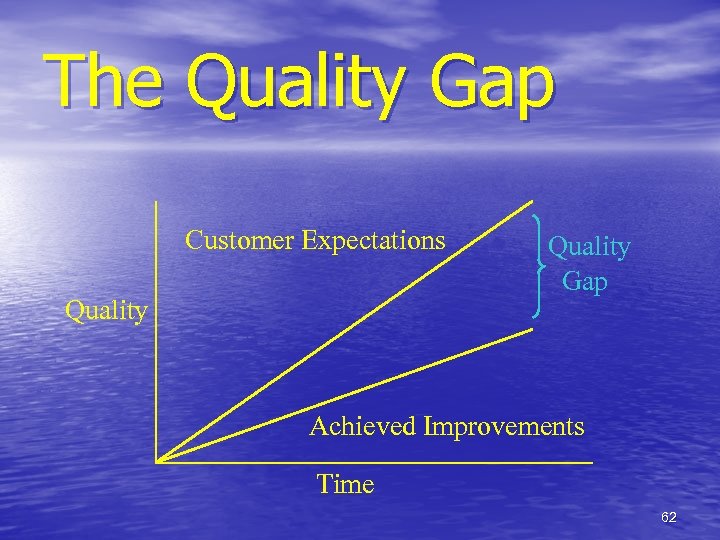 The Quality Gap

Customer Expectations

Quality Gap

Quality

Achieved Improvements

Time

62